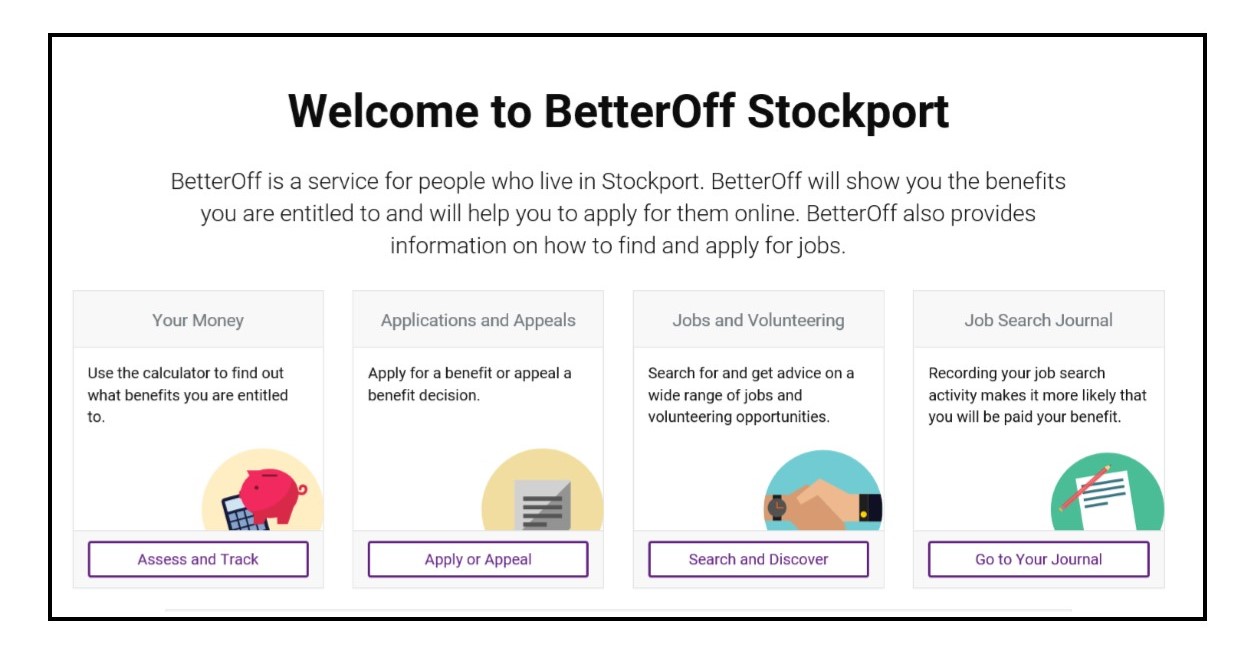 Welcome to BetterOff Stockport

BetterOff is a service for people who live in Stockport. BetterOff will show you the benefits you are entitled to and will help you to apply for them online. BetterOff also provides information on how to find and apply for jobs.

Your Money

Use the calculator to find out what benefits you are entitled to.

Assess and Track

Applications and Appeals

Apply for a benefit or appeal a benefit decision.

Apply or Appeal

Jobs and Volunteering

Search for and get advice on a wide range of jobs and volunteering opportunities.

Search and Discover

Job Search Journal

Recording your job search activity makes it more likely that you will be paid your benefit.

Go to Your Journal